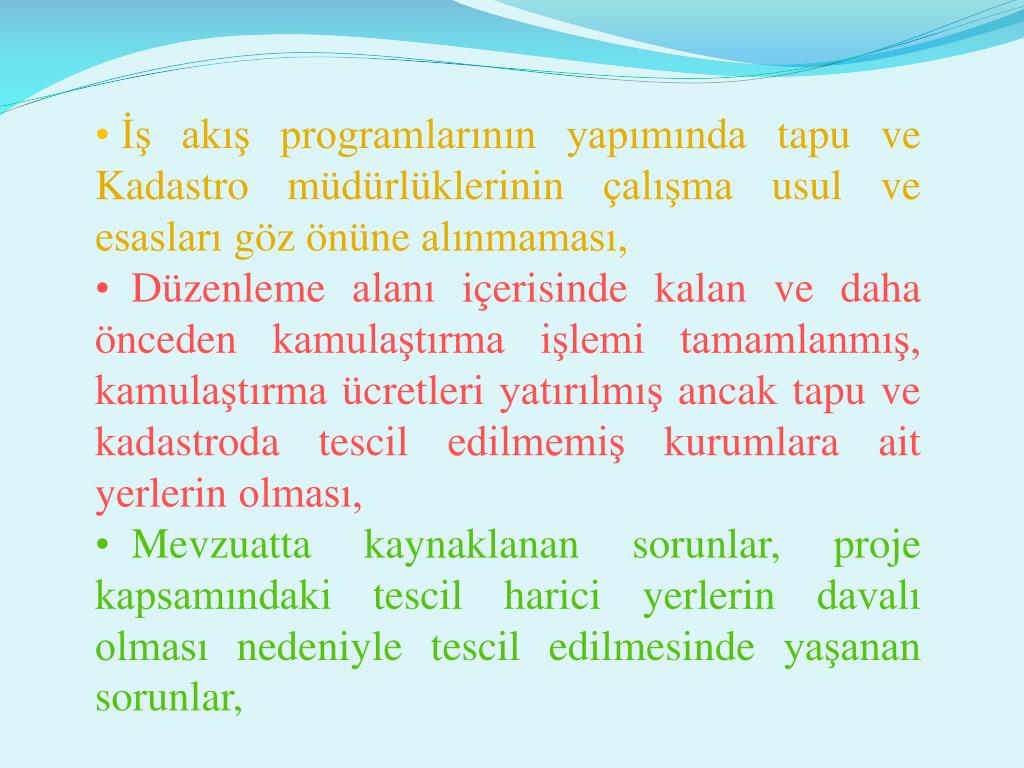 • İş akış programlarının yapımında tapu ve Kadastro müdürlüklerinin çalışma usul ve esasları göz önüne alınmaması,
• Düzenleme alanı içerisinde kalan ve daha önceden kamulaştırma işlemi tamamlanmış, kamulaştırma ücretleri yatırılmış ancak tapu ve kadastroda tescil edilmemiş kurumlara ait yerlerin olması,
• Mevzuatta kaynaklanan sorunlar, proje kapsamındaki tescil harici yerlerin davalı olması nedeniyle tescil edilmesinde yaşanan sorunlar,